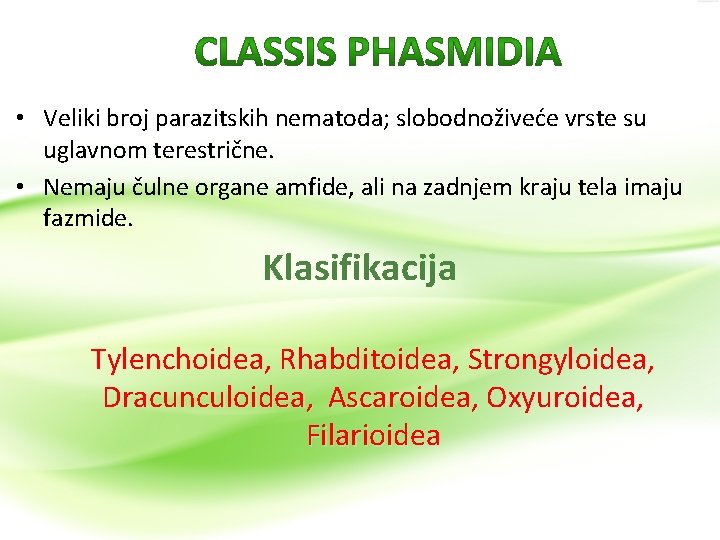 CLASSIS PHASMIDIA

• Veliki broj parazitskih nematoda; slobodnoživeće vrste su uglavnom terestrične.
• Nemaju čulne organe amfide, ali na zadnjem kraju tela imaju fazmide.

Klasifikacija

Tylenchoidea, Rhabditoidea, Strongyloidea, Dracunculoidea, Ascaroidea, Oxyuroidea, Filarioidea